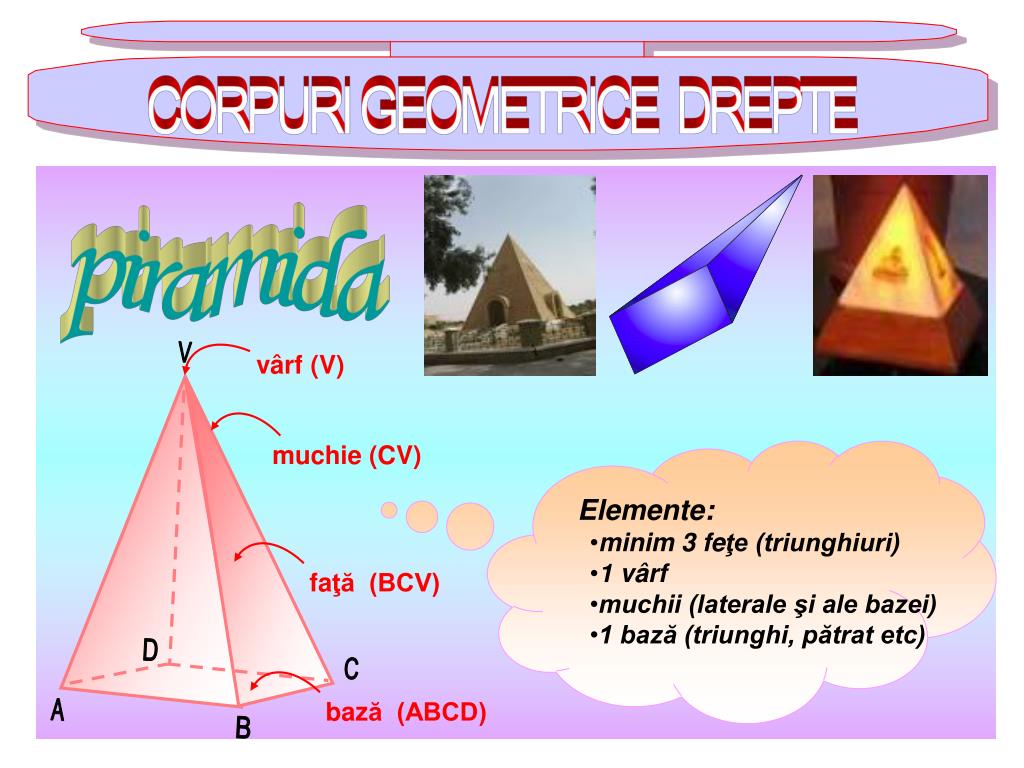 CORPURI GEOMETRICE DREPTE

piramida

V

vârf (V)

muchie (CV)

faţă (BCV)

D

C

A

B

bază (ABCD)

Elemente:
•minim 3 feţe (triunghiuri)
•1 vârf
•muchii (laterale şi ale bazei)
•1 bază (triunghi, pătrat etc)